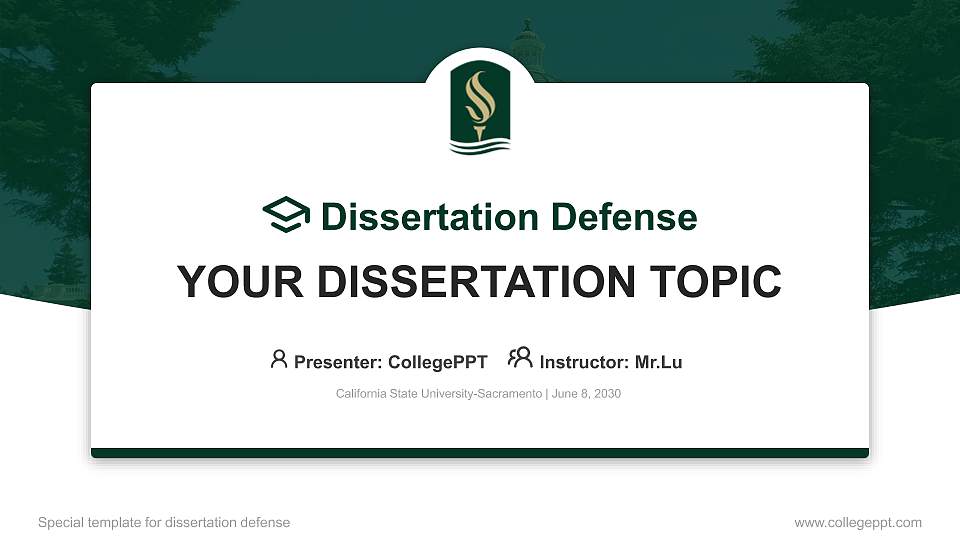 Dissertation Defense

YOUR DISSERTATION TOPIC

Presenter: CollegePPT Instructor: Mr.Lu

California State University-Sacramento | June 8, 2030

Special template for dissertation defense

www.collegeppt.com